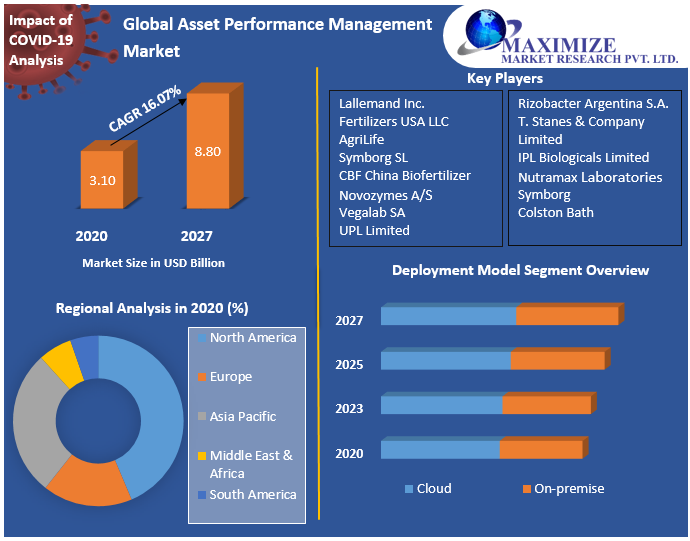 Impact of COVID-19 Analysis

Global Asset Performance Management Market

MAXIMIZE
MARKET RESEARCH PVT. LTD.

CAGR 16.07%

3.10

8.80

2020

2027

Market Size in USD Billion

Key Players

Lallemand Inc.
Fertilizers USA LLC
AgriLife
Symborg SL
CBF China Biofertilizer
Novozymes A/S
Vegalab SA
UPL Limited

Rizobacter Argentina S.A.
T. Stanes & Company Limited
IPL Biologicals Limited
Nutramax Laboratories
Symborg
Colston Bath

Regional Analysis in 2020 (%)

North America
Europe
Asia Pacific
Middle East & Africa
South America

Deployment Model Segment Overview

2027
2025
2023
2020

Cloud
On-premise